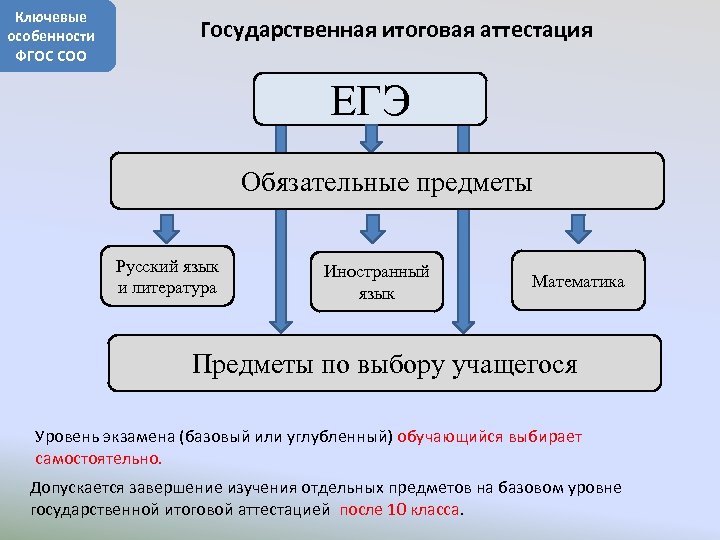 Ключевые особенности ФГОС СОО

Государственная итоговая аттестация

ЕГЭ

Обязательные предметы

Русский язык и литература

Иностранный язык

Математика

Предметы по выбору учащегося

Уровень экзамена (базовый или углубленный) обучающийся выбирает самостоятельно.

Допускается завершение изучения отдельных предметов на базовом уровне государственной итоговой аттестацией после 10 класса.